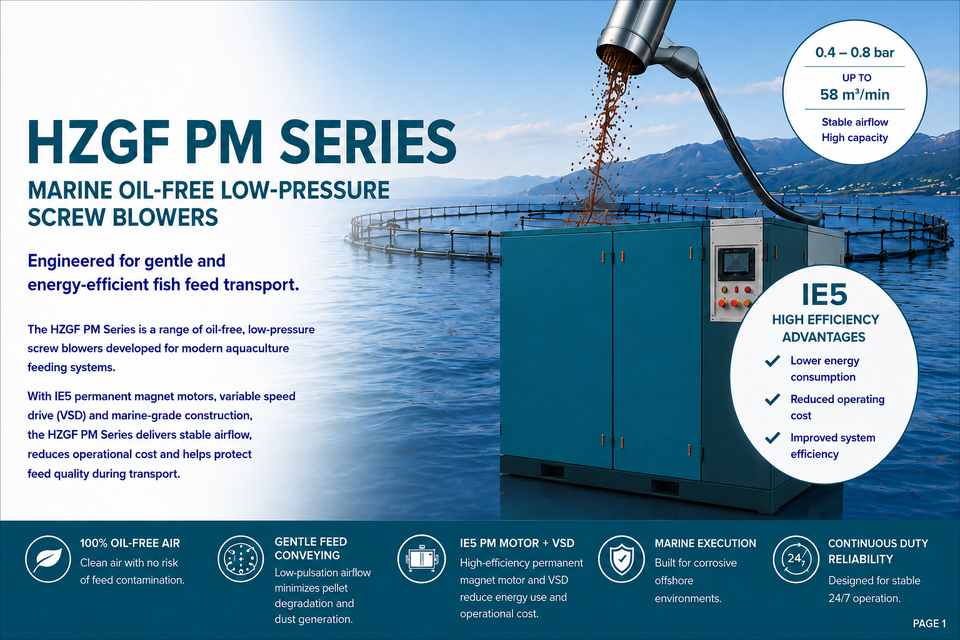 HZGF PM SERIES

MARINE OIL-FREE LOW-PRESSURE SCREW BLOWERS

Engineered for gentle and energy-efficient fish feed transport.

The HZGF PM Series is a range of oil-free, low-pressure screw blowers developed for modern aquaculture feeding systems.

With IE5 permanent magnet motors, variable speed drive (VSD) and marine-grade construction, the HZGF PM Series delivers stable airflow, reduces operational cost and helps protect feed quality during transport.

0.4 – 0.8 bar

UP TO

58 m³/min

Stable airflow
High capacity

IE5

HIGH EFFICIENCY ADVANTAGES

Lower energy consumption

Reduced operating cost

Improved system efficiency

100% OIL-FREE AIR
Clean air with no risk of feed contamination.

GENTLE FEED CONVEYING
Low-pulsation airflow minimizes pellet degradation and dust generation.

IE5 PM MOTOR + VSD
High-efficiency permanent magnet motor and VSD reduce energy use and operational cost.

MARINE EXECUTION
Built for corrosive offshore environments.

24/7

CONTINUOUS DUTY RELIABILITY
Designed for stable 24/7 operation.

PAGE 1